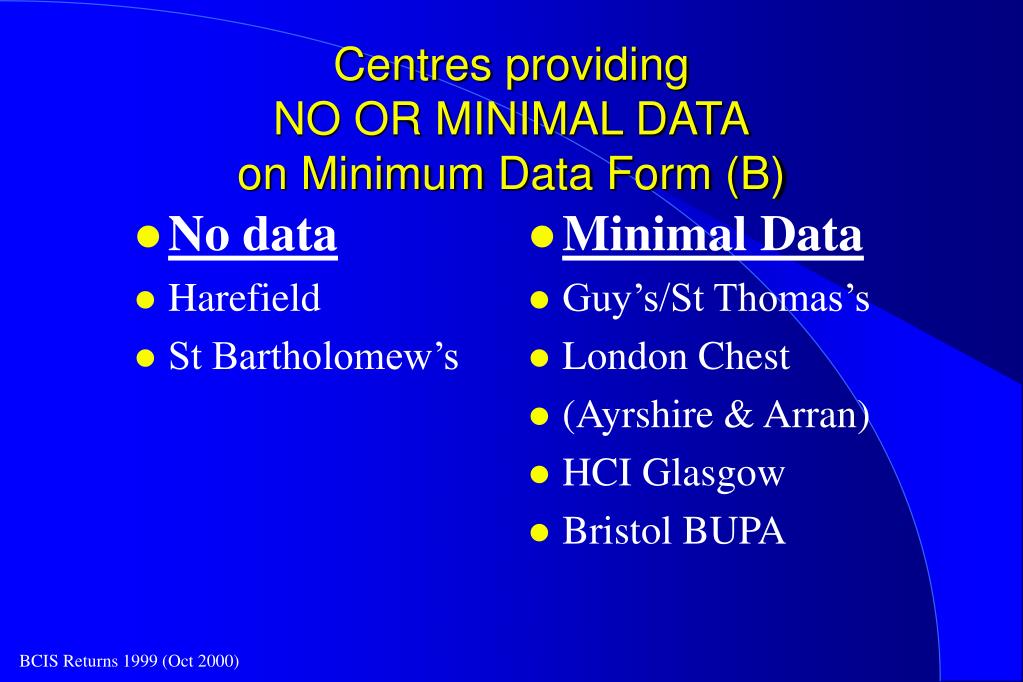 Centres providing
NO OR MINIMAL DATA
on Minimum Data Form (B)

- No data
- Harefield
- St Bartholomew’s

- Minimal Data
- Guy’s/St Thomas’s
- London Chest
- (Ayrshire & Arran)
- HCI Glasgow
- Bristol BUPA

BCIS Returns 1999 (Oct 2000)